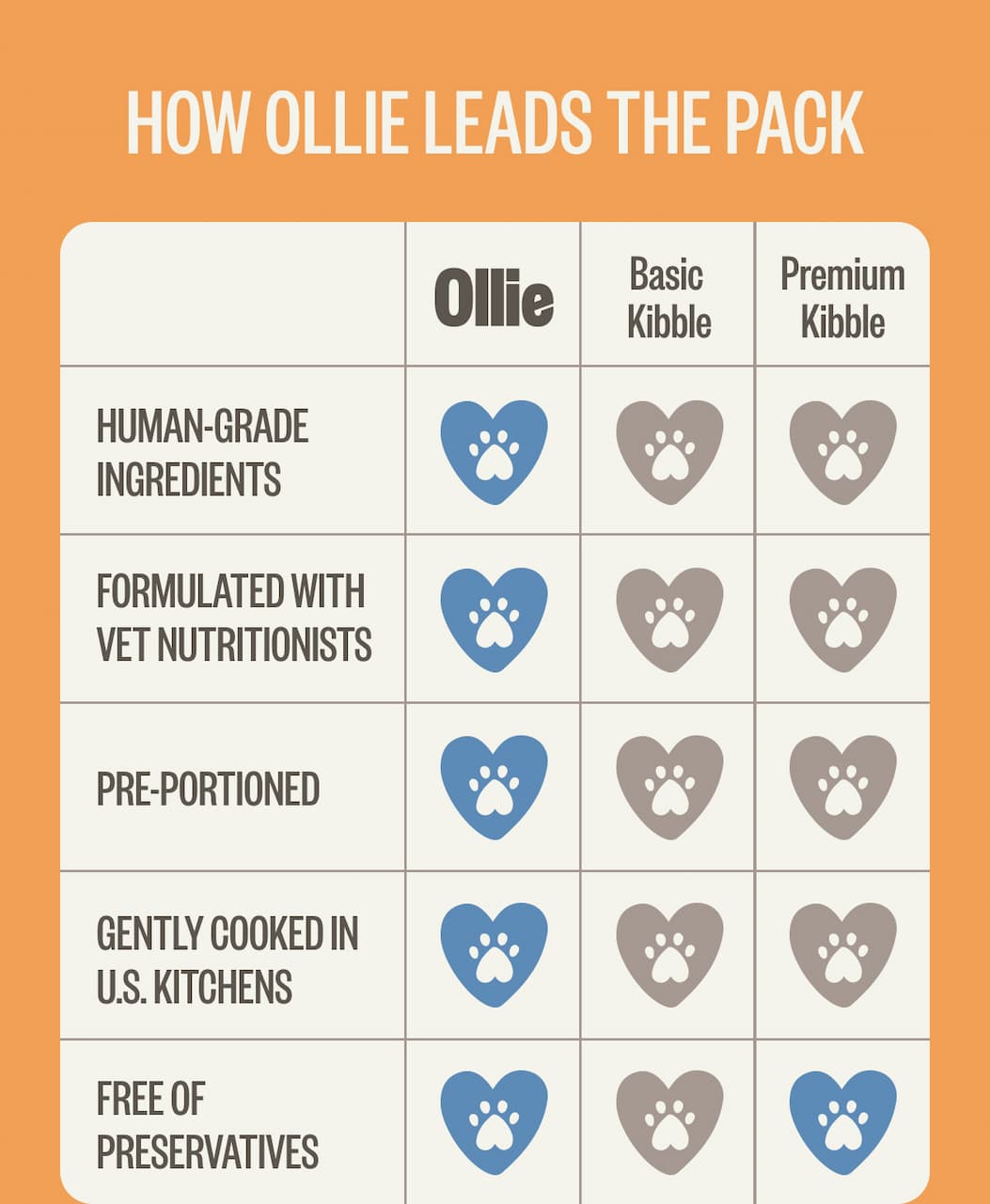 HOW OLLIE LEADS THE PACK

| | Ollie | Basic Kibble | Premium Kibble |
|---|---|---|---|
| HUMAN-GRADE INGREDIENTS | | | |
| FORMULATED WITH VET NUTRITIONISTS | | | |
| PRE-PORTIONED | | | |
| GENTLY COOKED IN U.S. KITCHENS | | | |
| FREE OF PRESERVATIVES | | | |